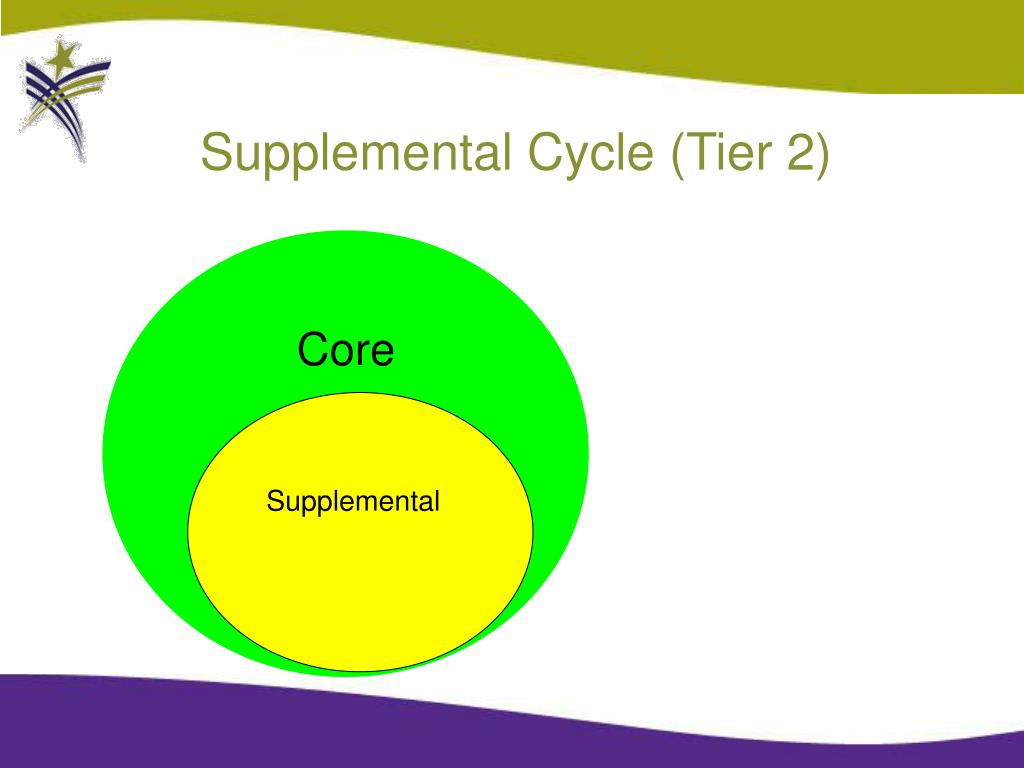 Supplemental Cycle (Tier 2)

Core

Supplemental